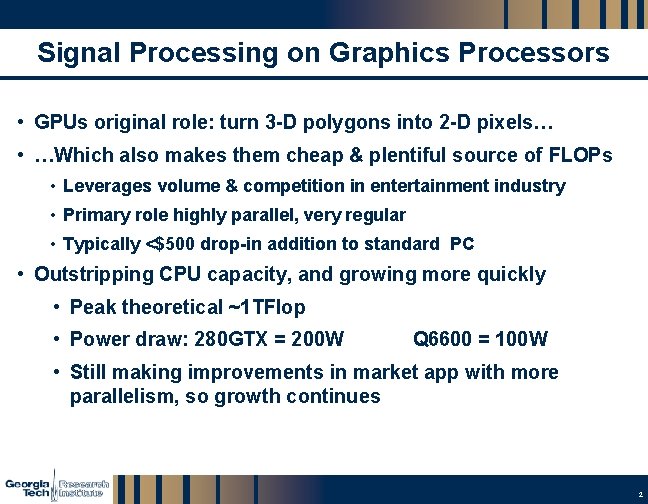 Signal Processing on Graphics Processors

• GPUs original role: turn 3-D polygons into 2-D pixels…

• …Which also makes them cheap & plentiful source of FLOPs

• Leverages volume & competition in entertainment industry

• Primary role highly parallel, very regular

• Typically <$500 drop-in addition to standard PC

• Outstripping CPU capacity, and growing more quickly

• Peak theoretical ~1TFlop

• Power draw: 280GTX = 200W Q6600 = 100W

• Still making improvements in market app with more parallelism, so growth continues

Georgia Tech Research Institute

2